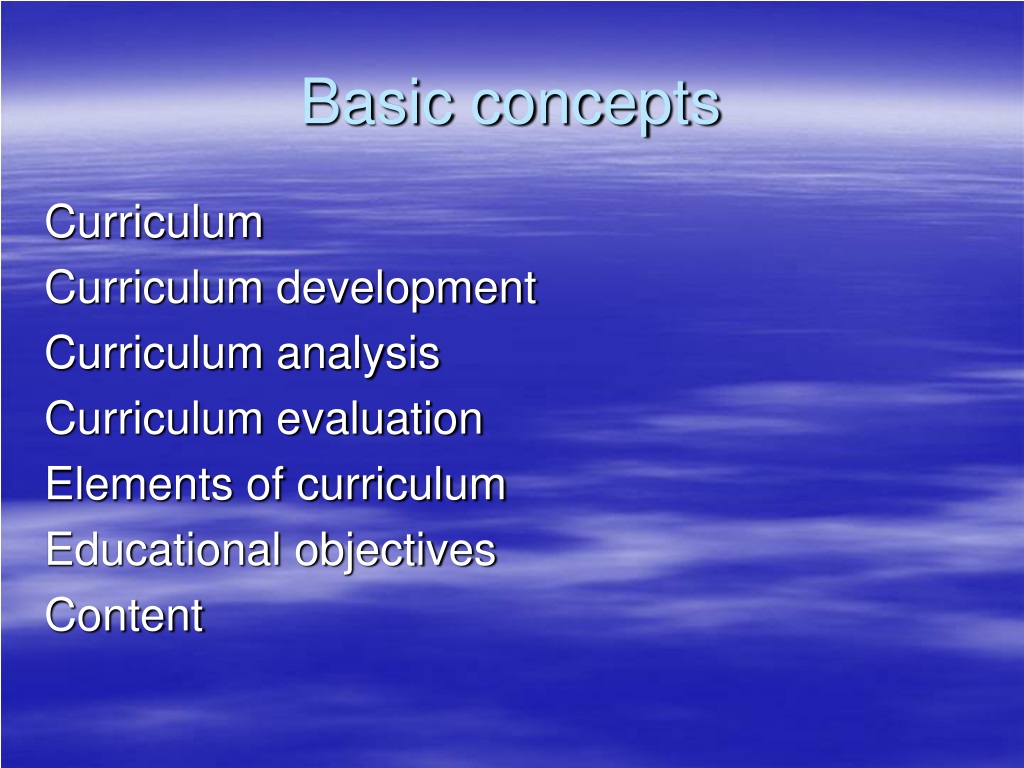 Basic concepts

Curriculum
Curriculum development
Curriculum analysis
Curriculum evaluation
Elements of curriculum
Educational objectives
Content